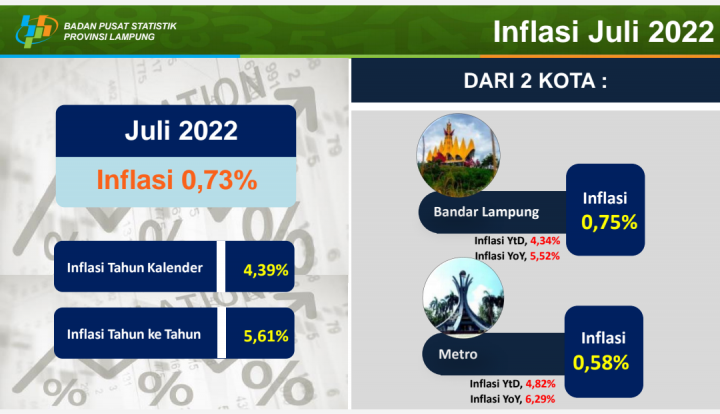 BADAN PUSAT STATISTIK
PROVINSI LAMPUNG

Inflasi Juli 2022

Juli 2022

Inflasi 0,73%

Inflasi Tahun Kalender 4,39%

Inflasi Tahun ke Tahun 5,61%

DARI 2 KOTA :

Bandar Lampung

Inflasi 0,75%

Inflasi YtD, 4,34%
Inflasi YoY, 5,52%

Metro

Inflasi 0,58%

Inflasi YtD, 4,82%
Inflasi YoY, 6,29%